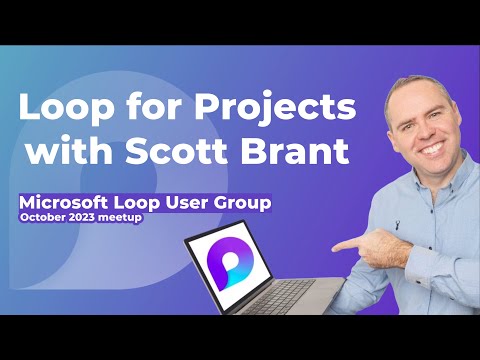 Loop for Projects with Scott Brant

Microsoft Loop User Group
October 2023 meetup